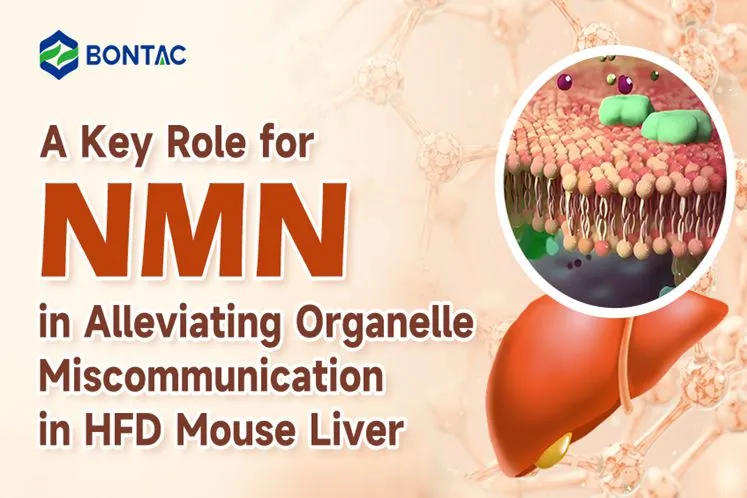 BONTAC

A Key Role for NMN in Alleviating Organelle Miscommunication in HFD Mouse Liver